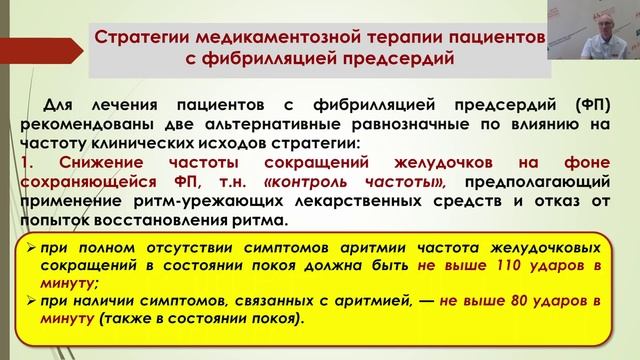 Стратегии медикаментозной терапии пациентов с фибрилляцией предсердий

Для лечения пациентов с фибрилляцией предсердий (ФП) рекомендованы две альтернативные равнозначные по влиянию на частоту клинических исходов стратегии:
1. Снижение частоты сокращений желудочков на фоне сохраняющейся ФП, т.н. «контроль частоты», предполагающий применение ритм-урежающих лекарственных средств и отказ от попыток восстановления ритма.

➢ при полном отсутствии симптомов аритмии частота желудочковых сокращений в состоянии покоя должна быть не выше 110 ударов в минуту;
➢ при наличии симптомов, связанных с аритмией, — не выше 80 ударов в минуту (также в состоянии покоя).